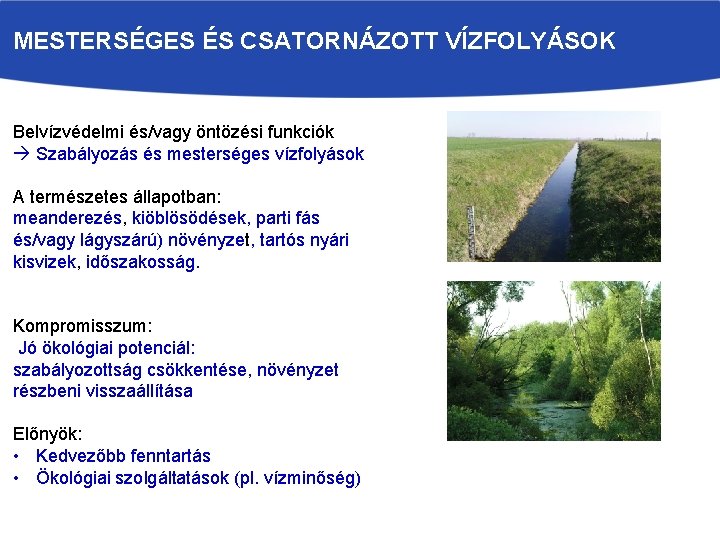 MESTERSÉGES ÉS CSATORNÁZOTT VÍZFOLYÁSOK

Belvízvédelmi és/vagy öntözési funkciók
→ Szabályozás és mesterséges vízfolyások

A természetes állapotban:
meanderezés, kiöblösödések, parti fás és/vagy lágyszárú) növényzet, tartós nyári kisvizek, időszakosság.

Kompromisszum:
Jó ökológiai potenciál:
szabályozottság csökkentése, növényzet részbeni visszaállítása

Előnyök:
• Kedvezőbb fenntartás
• Ökológiai szolgáltatások (pl. vízminőség)